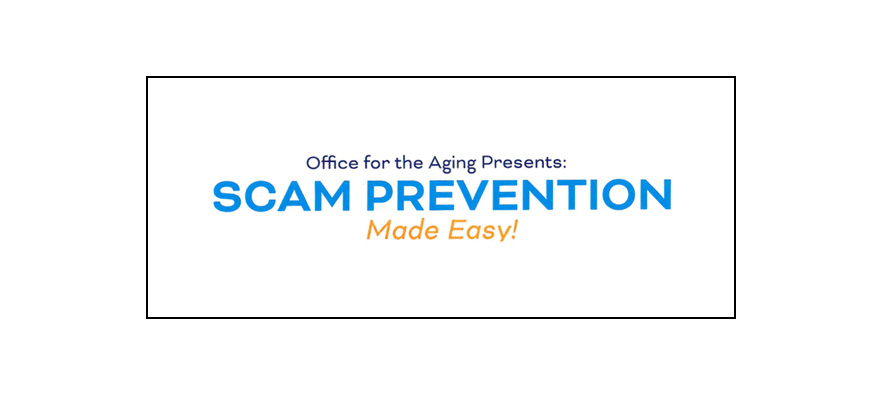 Office for the Aging Presents:
SCAM PREVENTION
Made Easy!